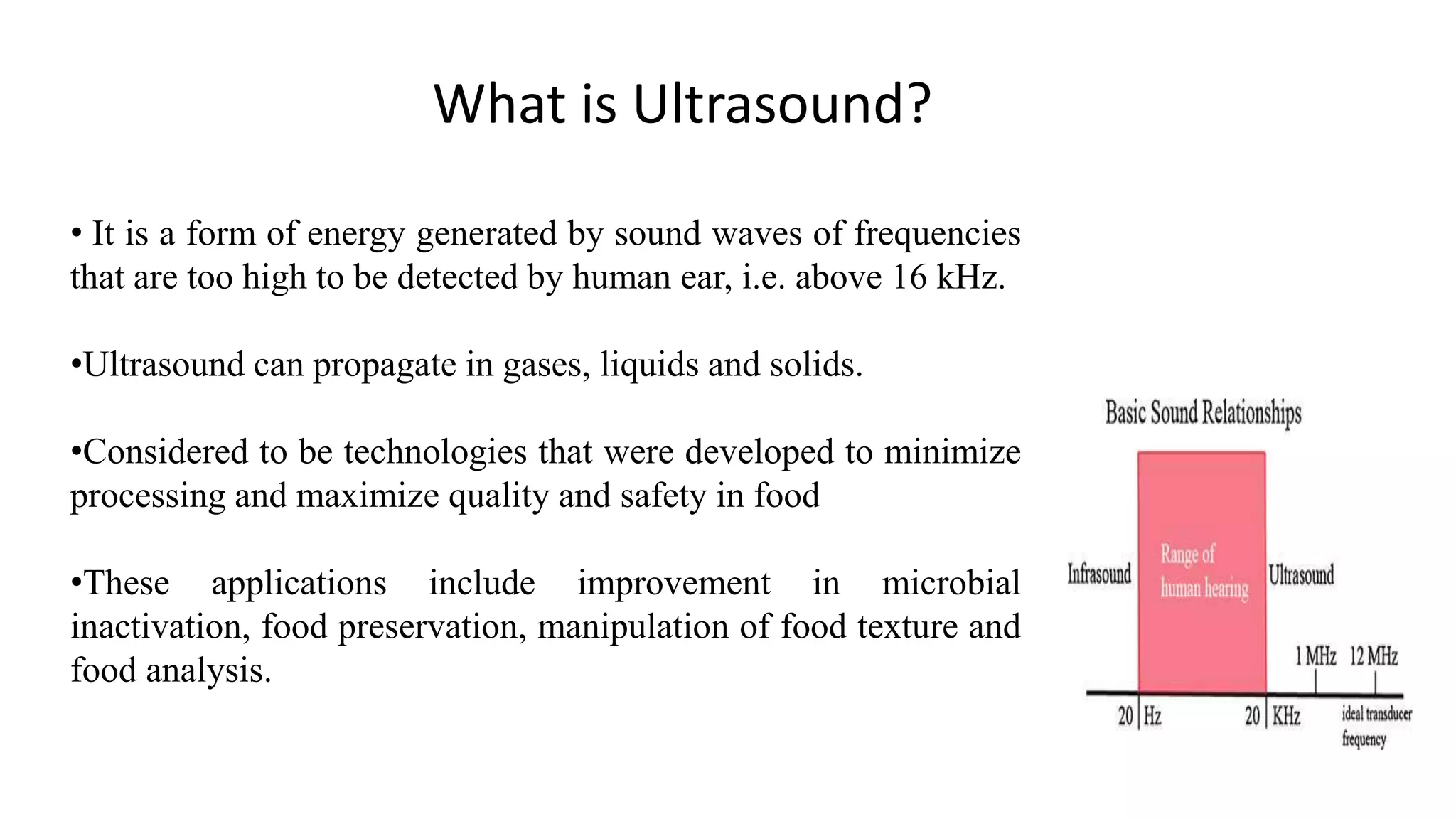 What is Ultrasound?

• It is a form of energy generated by sound waves of frequencies that are too high to be detected by human ear, i.e. above 16 kHz.

•Ultrasound can propagate in gases, liquids and solids.

•Considered to be technologies that were developed to minimize processing and maximize quality and safety in food

•These applications include improvement in microbial inactivation, food preservation, manipulation of food texture and food analysis.

Basic Sound Relationships

Infrasound

Range of human hearing

Ultrasound

1 MHz

12 MHz

20 Hz

20 KHz

ideal transducer frequency